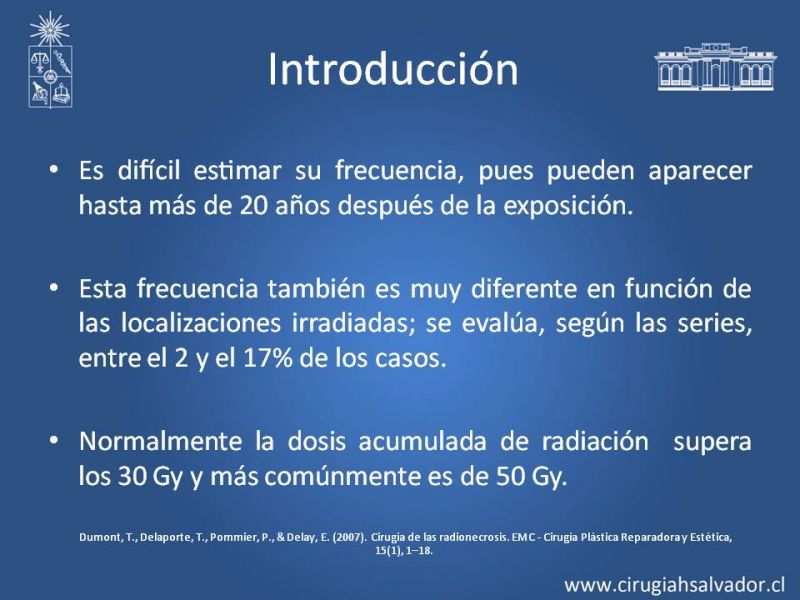 Introducción

• Es difícil estimar su frecuencia, pues pueden aparecer hasta más de 20 años después de la exposición.

• Esta frecuencia también es muy diferente en función de las localizaciones irradiadas; se evalúa, según las series, entre el 2 y el 17% de los casos.

• Normalmente la dosis acumulada de radiación supera los 30 Gy y más comúnmente es de 50 Gy.

Dumont, T., Delaporte, T., Pommier, P., & Delay, E. (2007). Cirugía de las radionecrosis. EMC - Cirugía Plástica Reparadora y Estética, 15(1), 1–18.

www.cirugiahsalvador.cl